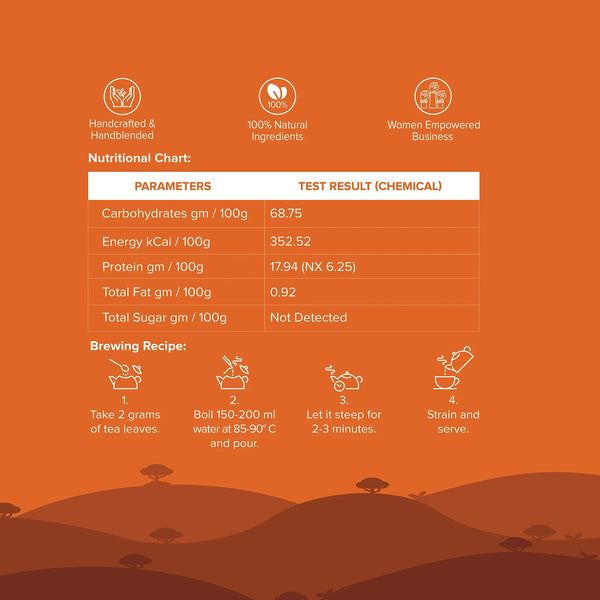 Handcrafted & Handblended

100%

100% Natural Ingredients

Women Empowered Business

Nutritional Chart:

| PARAMETERS | TEST RESULT (CHEMICAL) |
|---|---|
| Carbohydrates gm / 100g | 68.75 |
| Energy kCal / 100g | 352.52 |
| Protein gm / 100g | 17.94 (NX 6.25) |
| Total Fat gm / 100g | 0.92 |
| Total Sugar gm / 100g | Not Detected |

Brewing Recipe:

1.
Take 2 grams of tea leaves.

2.
Boil 150-200 ml water at 85-90° C and pour.

3.
Let it steep for 2-3 minutes.

4.
Strain and serve.